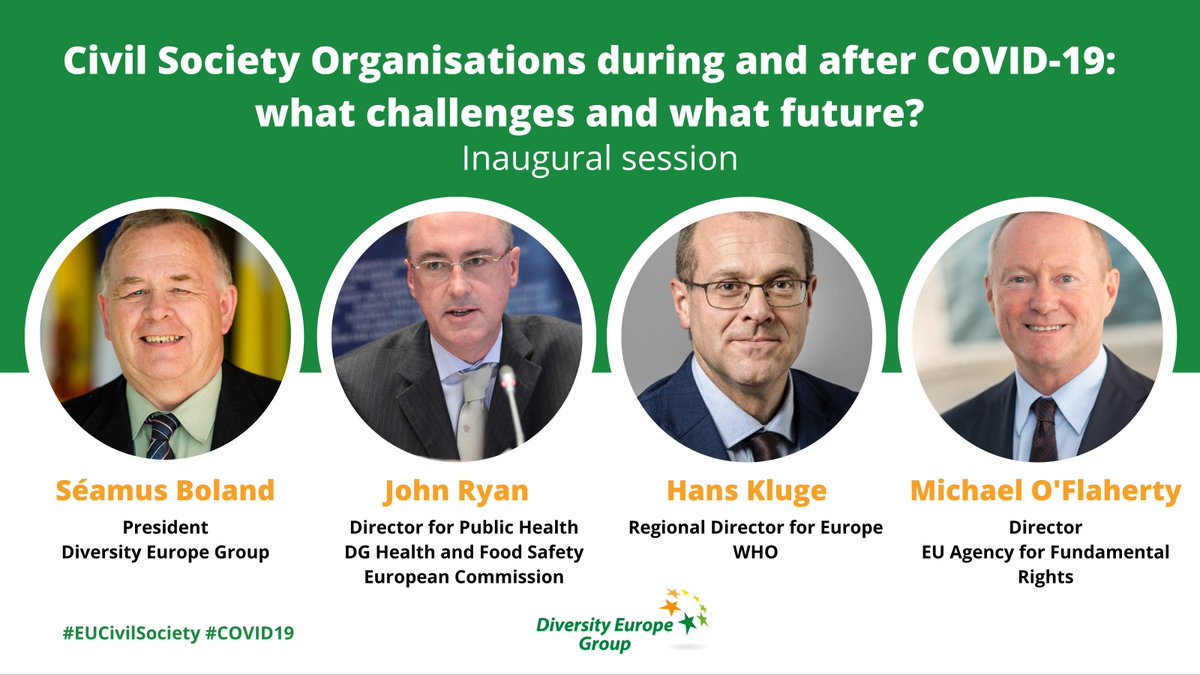 Civil Society Organisations during and after COVID-19: what challenges and what future?
Inaugural session

Séamus Boland
President
Diversity Europe Group

John Ryan
Director for Public Health
DG Health and Food Safety
European Commission

Hans Kluge
Regional Director for Europe
WHO

Michael O'Flaherty
Director
EU Agency for Fundamental Rights

#EUCivilSociety #COVID19

Diversity Europe Group